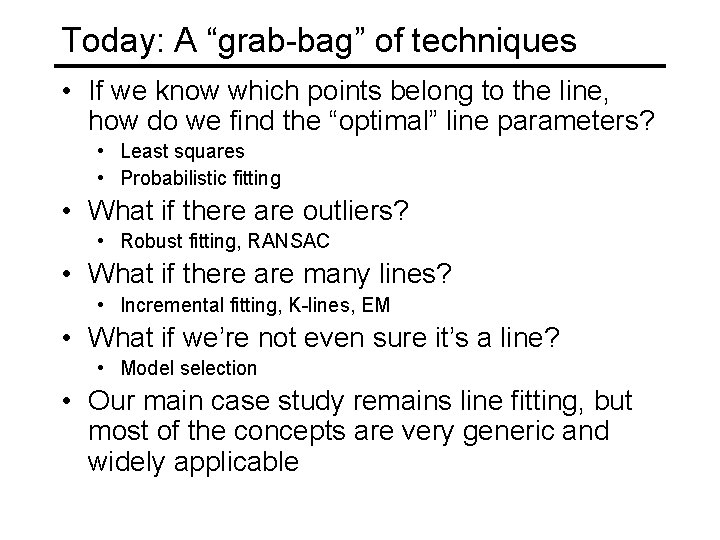 Today: A “grab-bag” of techniques

• If we know which points belong to the line, how do we find the “optimal” line parameters?
  • Least squares
  • Probabilistic fitting
• What if there are outliers?
  • Robust fitting, RANSAC
• What if there are many lines?
  • Incremental fitting, K-lines, EM
• What if we’re not even sure it’s a line?
  • Model selection
• Our main case study remains line fitting, but most of the concepts are very generic and widely applicable